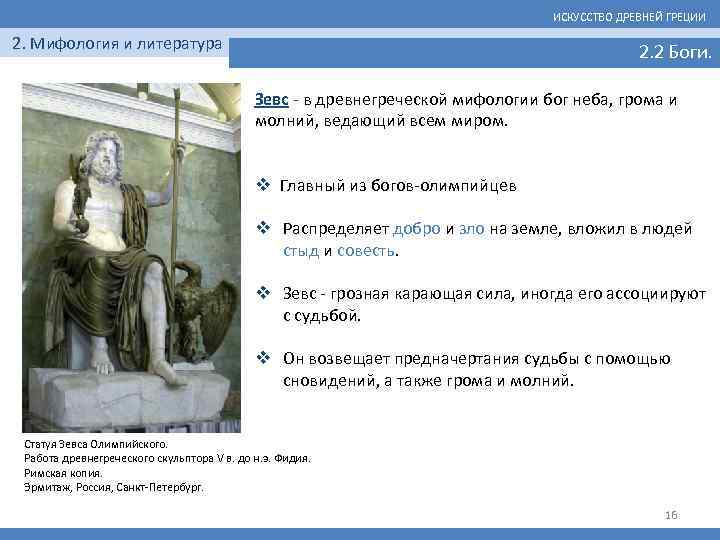 ИСКУССТВО ДРЕВНЕЙ ГРЕЦИИ

2. Мифология и литература

2.2 Боги.

Зевс - в древнегреческой мифологии бог неба, грома и молний, ведающий всем миром.

❖ Главный из богов-олимпийцев

❖ Распределяет добро и зло на земле, вложил в людей стыд и совесть.

❖ Зевс - грозная карающая сила, иногда его ассоциируют с судьбой.

❖ Он возвещает предначертания судьбы с помощью сновидений, а также грома и молний.

Статуя Зевса Олимпийского.
Работа древнегреческого скульптора V в. до н.э. Фидия.
Римская копия.
Эрмитаж, Россия, Санкт-Петербург.

16